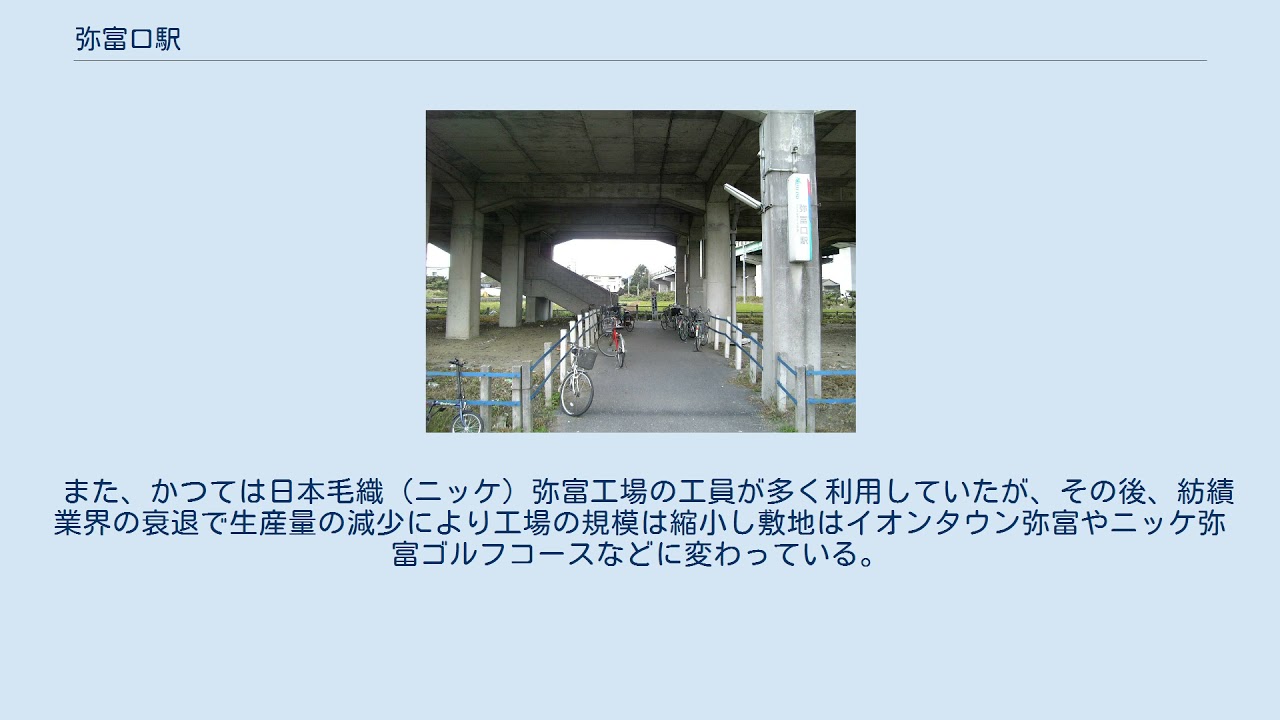 弥富口駅

弥富口駅

また、かつては日本毛織（ニッケ）弥富工場の工員が多く利用していたが、その後、紡績業界の衰退で生産量の減少により工場の規模は縮小し敷地はイオンタウン弥富やニッケ弥富ゴルフコースなどに変わっている。